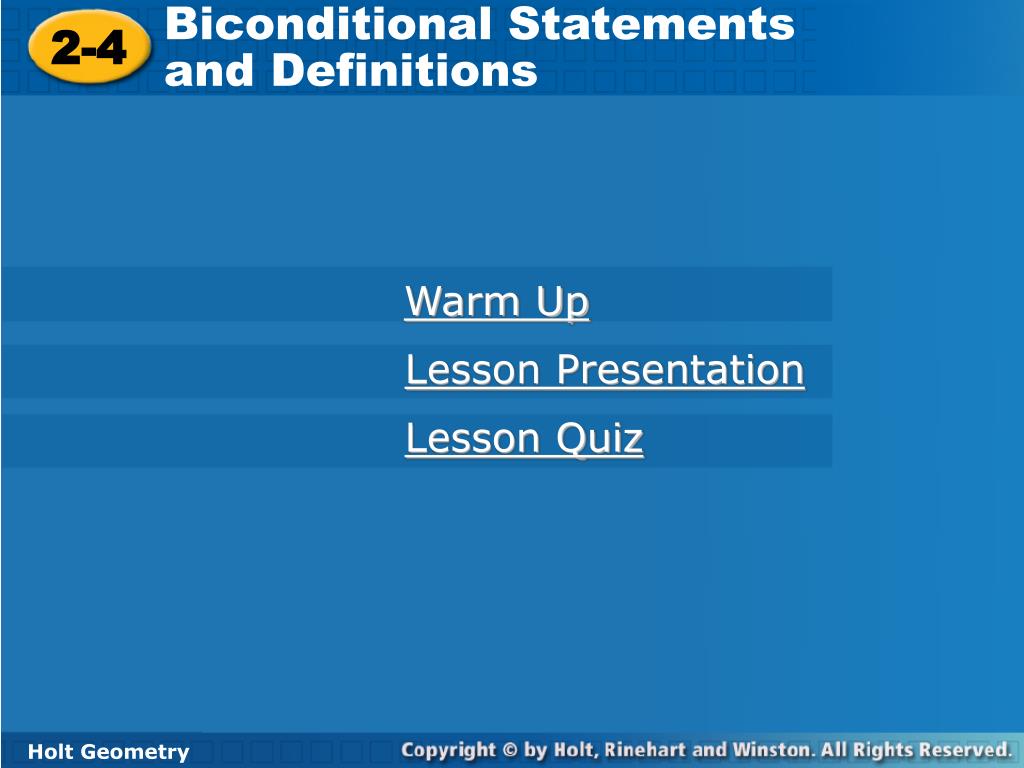 2-4

Biconditional Statements and Definitions

Warm Up

Lesson Presentation

Lesson Quiz

Holt Geometry

Copyright © by Holt, Rinehart and Winston. All Rights Reserved.